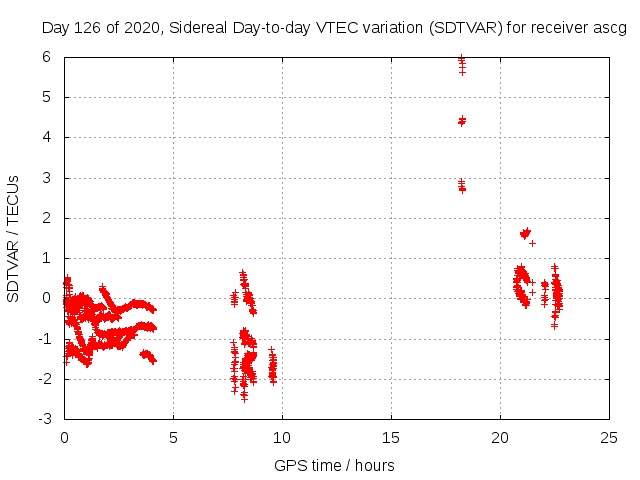 Day 126 of 2020, Sidereal Day-to-day VTEC variation (SDTVAR) for receiver ascg

SDTVAR / TECUs

6
5
4
3
2
1
0
-1
-2
-3

0
5
10
15
20
25

GPS time / hours